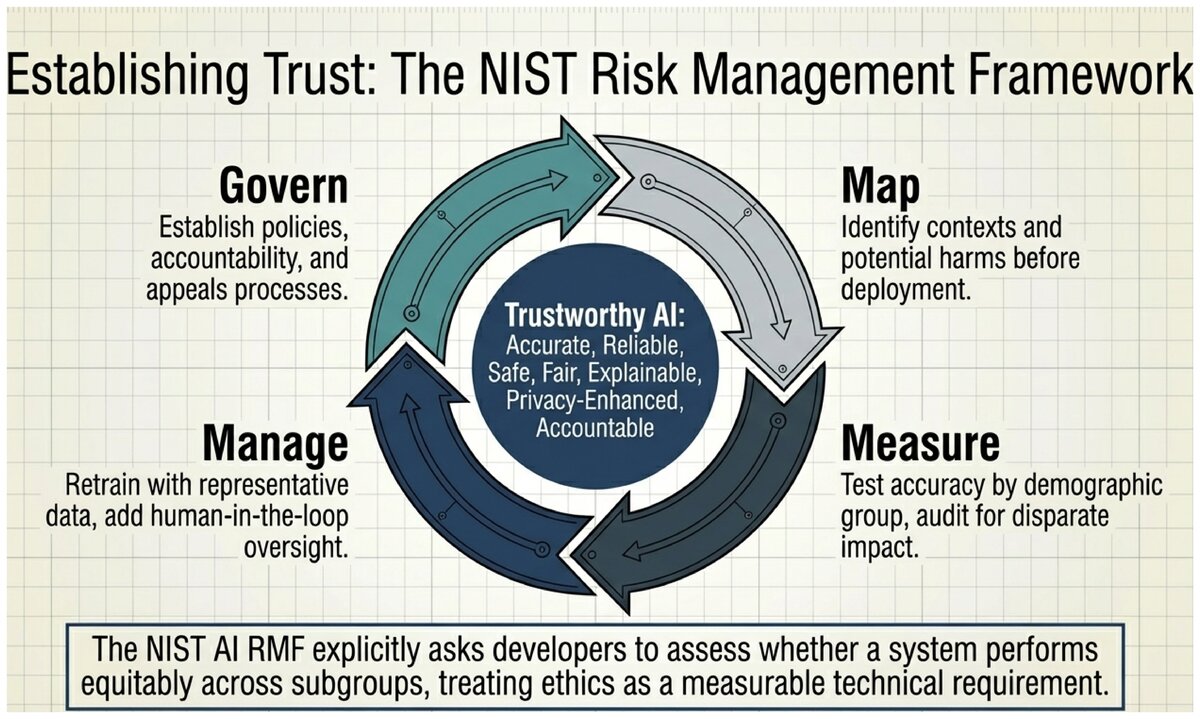 Establishing Trust: The NIST Risk Management Framework

Govern
Establish policies, accountability, and appeals processes.

Map
Identify contexts and potential harms before deployment.

Trustworthy AI:
Accurate, Reliable, Safe, Fair, Explainable, Privacy-Enhanced, Accountable

Manage
Retrain with representative data, add human-in-the-loop oversight.

Measure
Test accuracy by demographic group, audit for disparate impact.

The NIST AI RMF explicitly asks developers to assess whether a system performs equitably across subgroups, treating ethics as a measurable technical requirement.